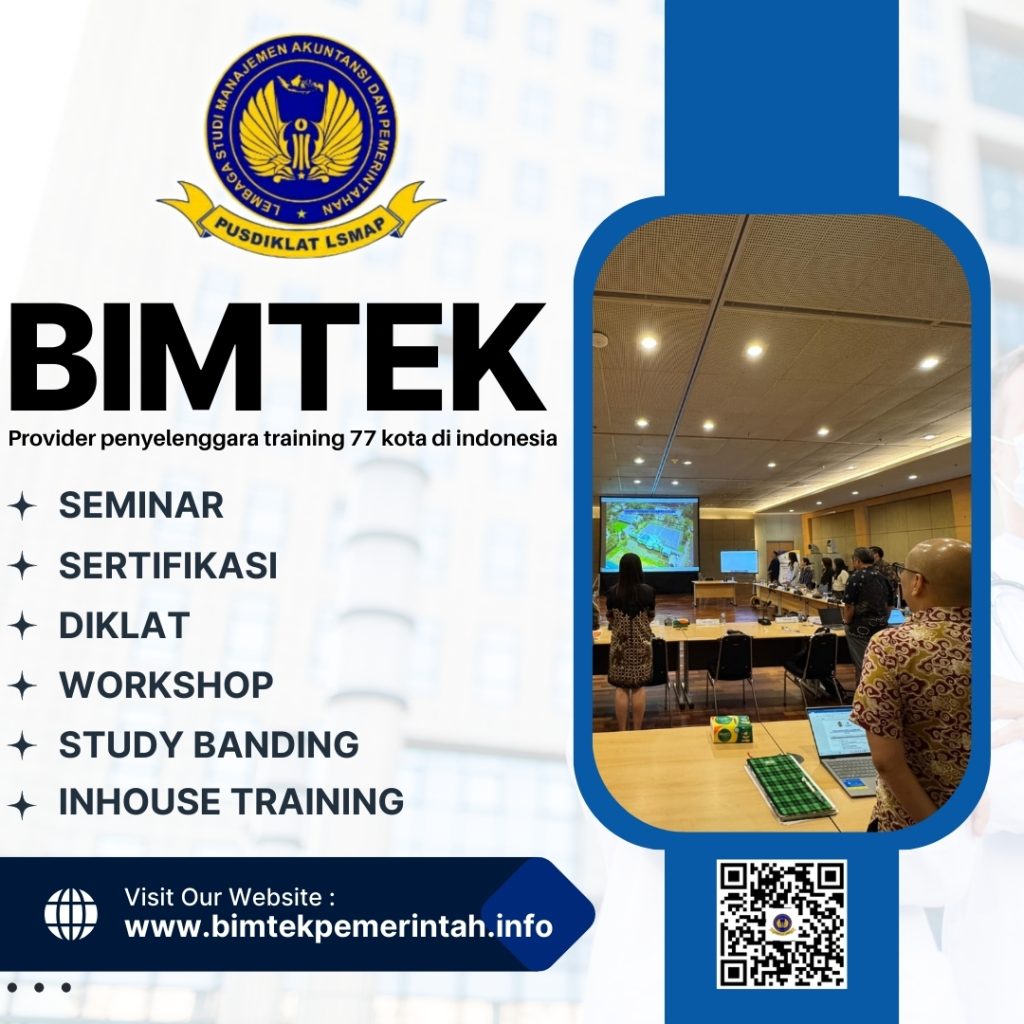 LEMBAGA STUDI MANAJEMEN AKUNTANSI DAN PEMERINTAHAN

PUSDIKLAT LSMAP

BIMTEK

Provider penyelenggara training 77 kota di indonesia

SEMINAR
SERTIFIKASI
DIKLAT
WORKSHOP
STUDY BANDING
INHOUSE TRAINING

Visit Our Website :
www.bimtekpemerintah.info